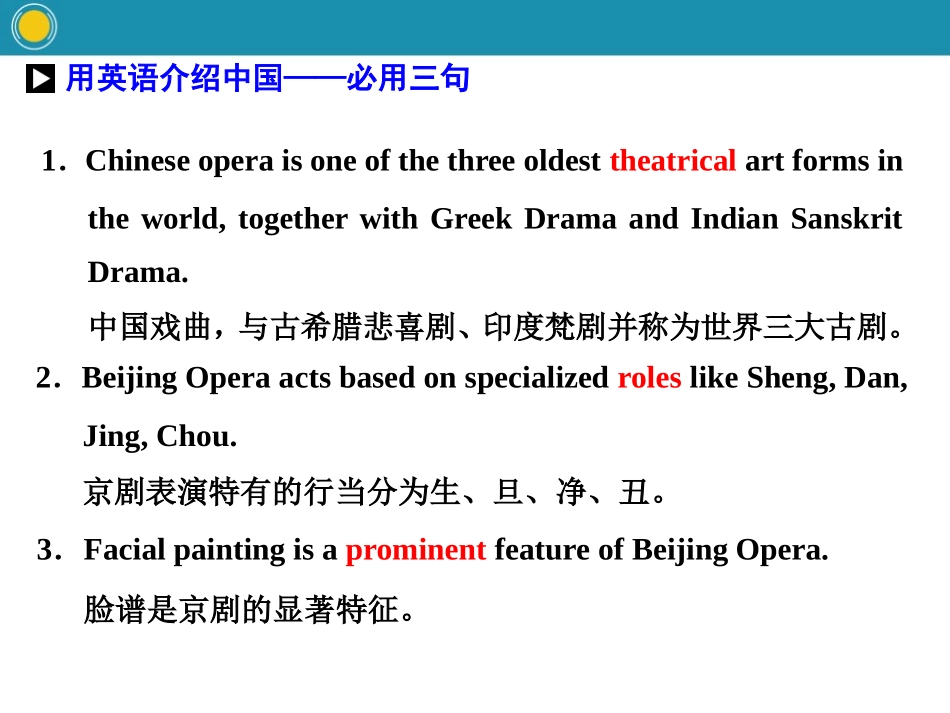 用英语介绍中国——必用三句

1．Chinese opera is one of the three oldest theatrical art forms in the world, together with Greek Drama and Indian Sanskrit Drama.

中国戏曲，与古希腊悲喜剧、印度梵剧并称为世界三大古剧。

2．Beijing Opera acts based on specialized roles like Sheng, Dan, Jing, Chou.

京剧表演特有的行当分为生、旦、净、丑。

3．Facial painting is a prominent feature of Beijing Opera.

脸谱是京剧的显著特征。